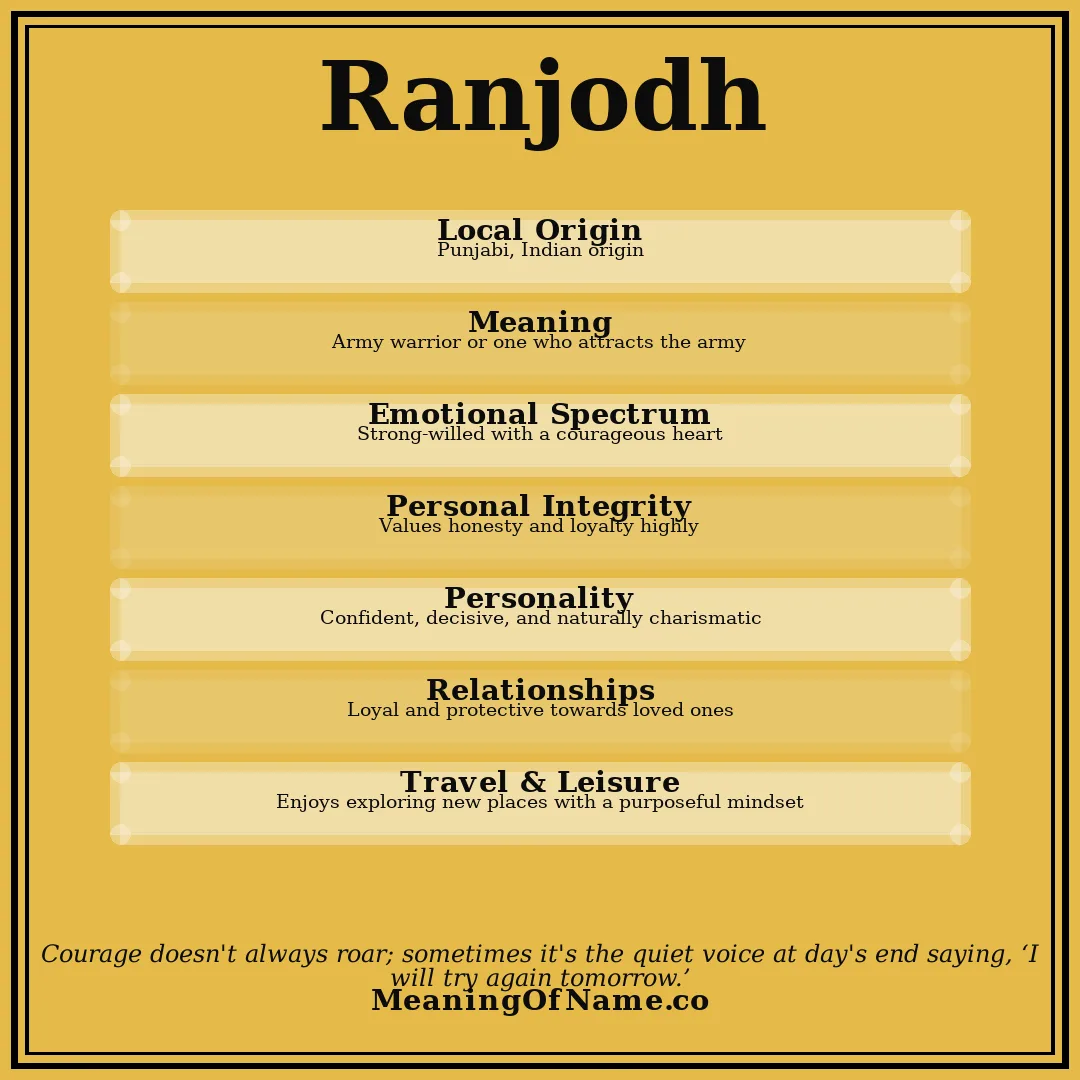 Ranjodh

Local Origin
Punjabi, Indian origin

Meaning
Army warrior or one who attracts the army

Emotional Spectrum
Strong-willed with a courageous heart

Personal Integrity
Values honesty and loyalty highly

Personality
Confident, decisive, and naturally charismatic

Relationships
Loyal and protective towards loved ones

Travel & Leisure
Enjoys exploring new places with a purposeful mindset

Courage doesn't always roar; sometimes it's the quiet voice at day's end saying, ‘I will try again tomorrow.’

MeaningOfName.co